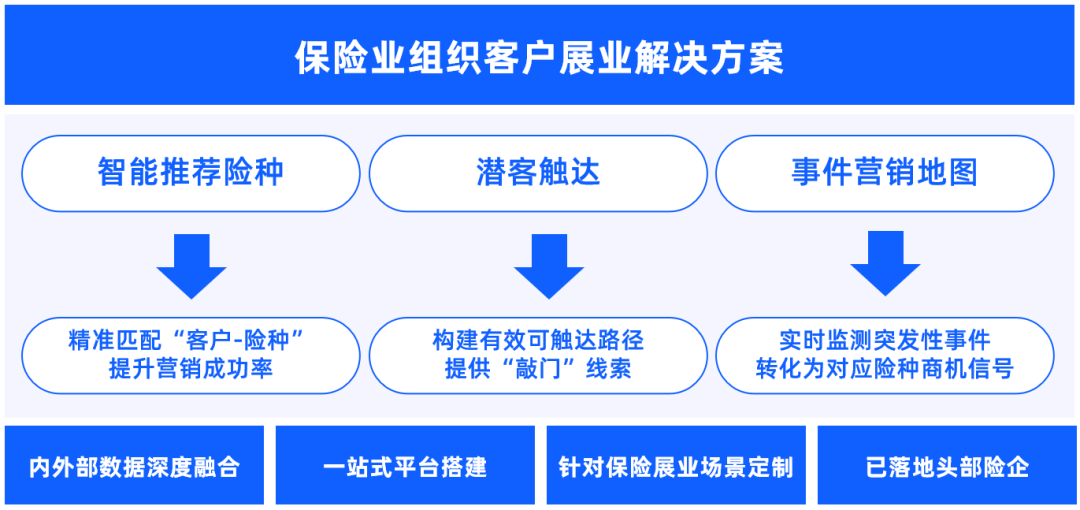 保险业组织客户展业解决方案

智能推荐险种

潜客触达

事件营销地图

精准匹配“客户-险种”
提升营销成功率

构建有效可触达路径
提供“敲门”线索

实时监测突发性事件
转化为对应险种商机信号

内外部数据深度融合

一站式平台搭建

针对保险展业场景定制

已落地头部险企